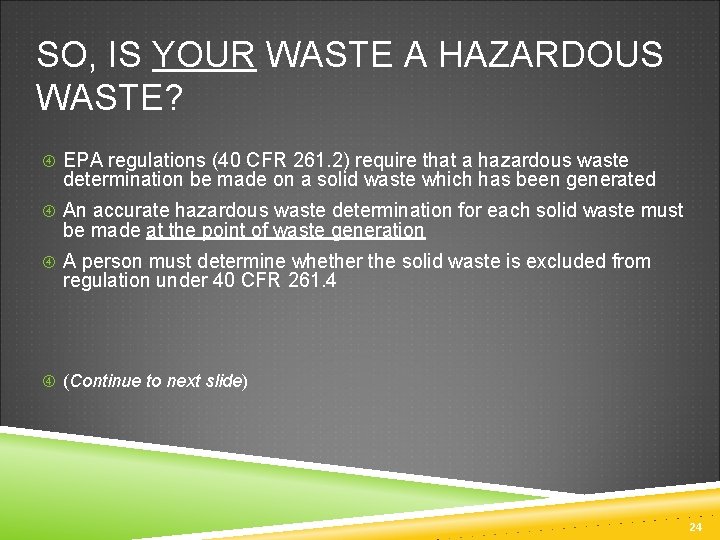 SO, IS YOUR WASTE A HAZARDOUS WASTE?

EPA regulations (40 CFR 261.2) require that a hazardous waste determination be made on a solid waste which has been generated

An accurate hazardous waste determination for each solid waste must be made at the point of waste generation

A person must determine whether the solid waste is excluded from regulation under 40 CFR 261.4

(Continue to next slide)

24